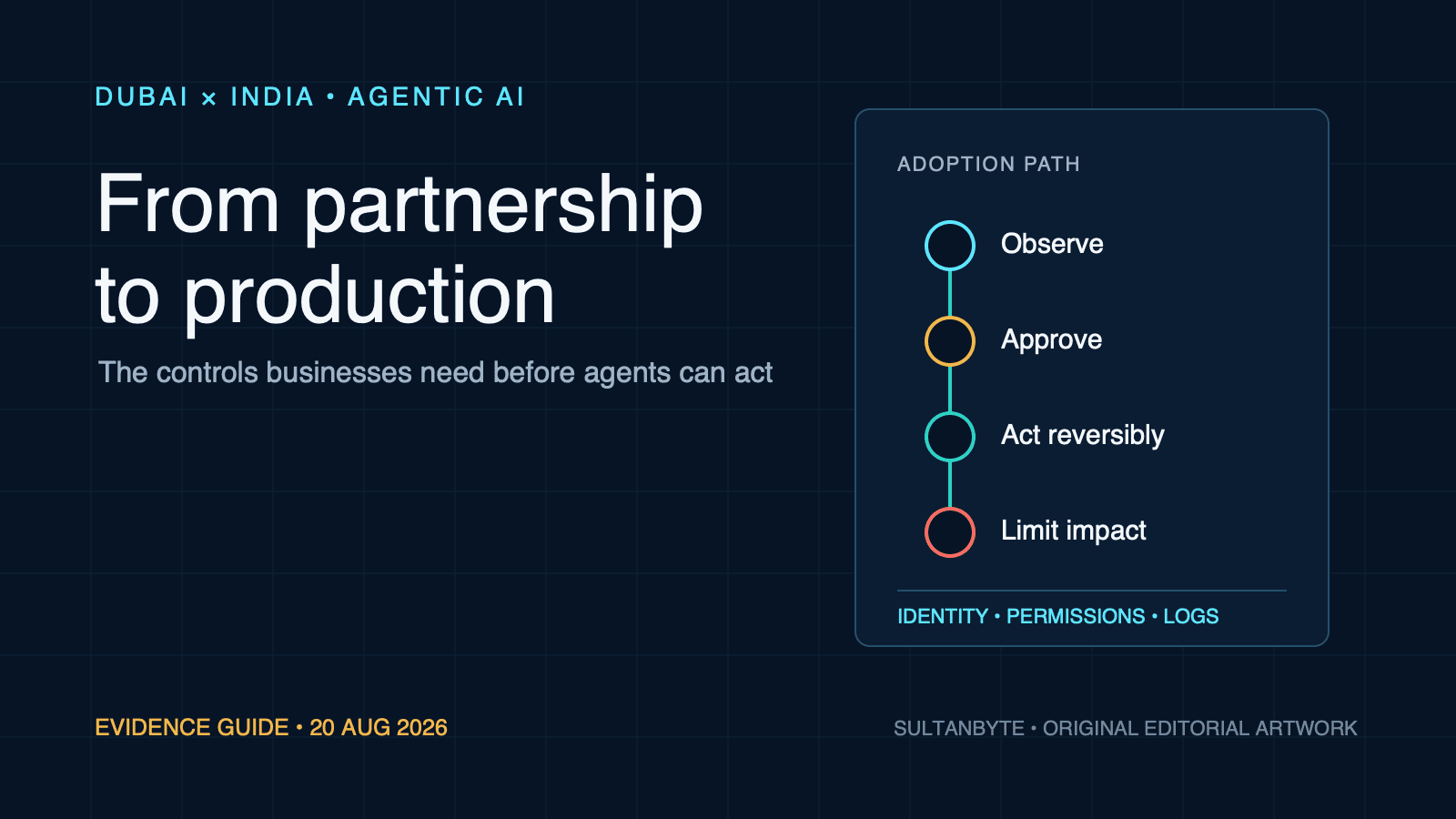 DUBAI × INDIA • AGENTIC AI

From partnership to production

The controls businesses need before agents can act

ADOPTION PATH

Observe

Approve

Act reversibly

Limit impact

IDENTITY • PERMISSIONS • LOGS

EVIDENCE GUIDE • 20 AUG 2026

SULTANBYTE • ORIGINAL EDITORIAL ARTWORK